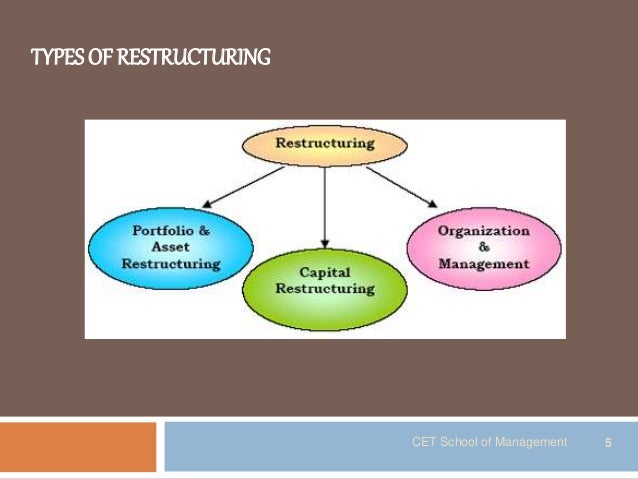 TYPES OF RESTRUCTURING

Restructuring

Portfolio & Asset Restructuring

Capital Restructuring

Organization & Management

CET School of Management

5